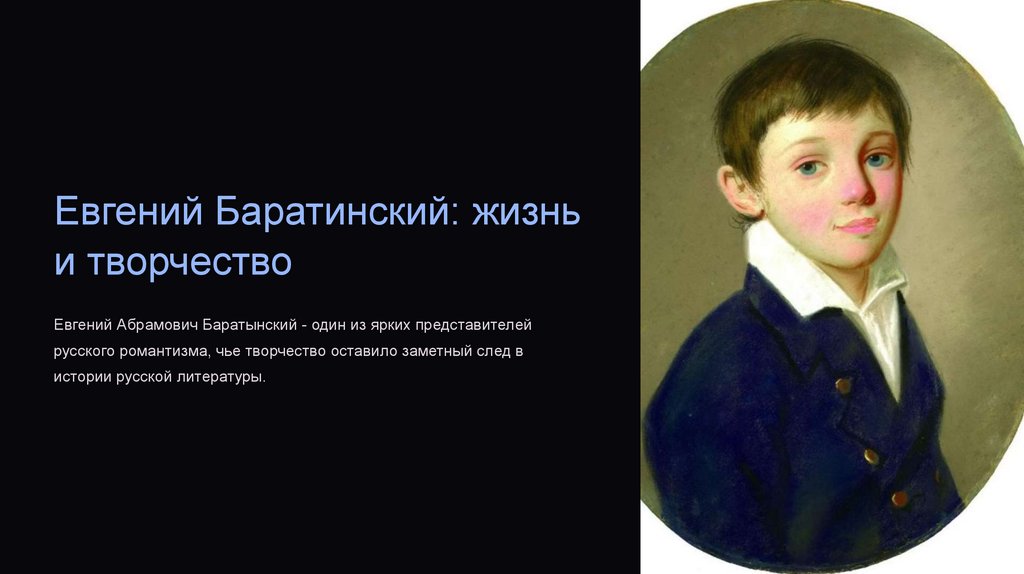 Евгений Баратинский: жизнь и творчество

Евгений Абрамович Баратынский - один из ярких представителей русского романтизма, чье творчество оставило заметный след в истории русской литературы.